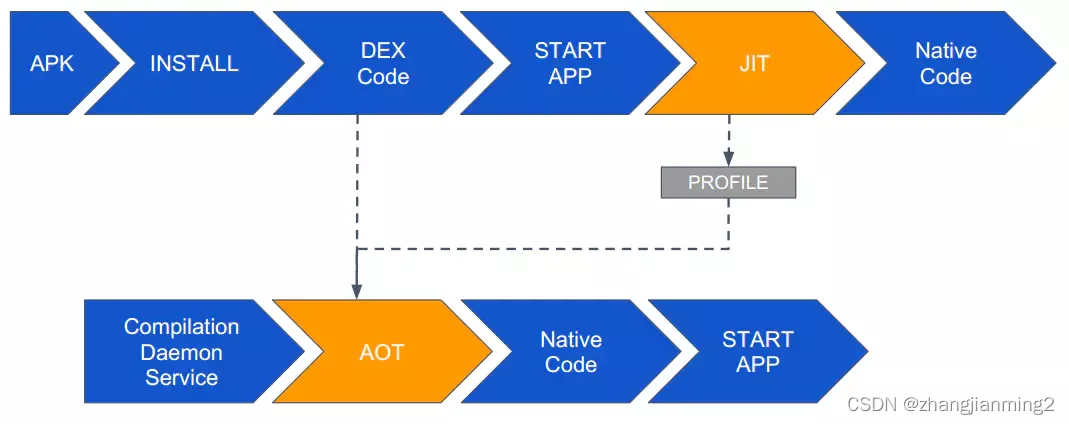 APK
INSTALL
DEX Code
START APP
JIT
Native Code

PROFILE

Compilation Daemon Service
AOT
Native Code
START APP

CSDN @zhangjianming2